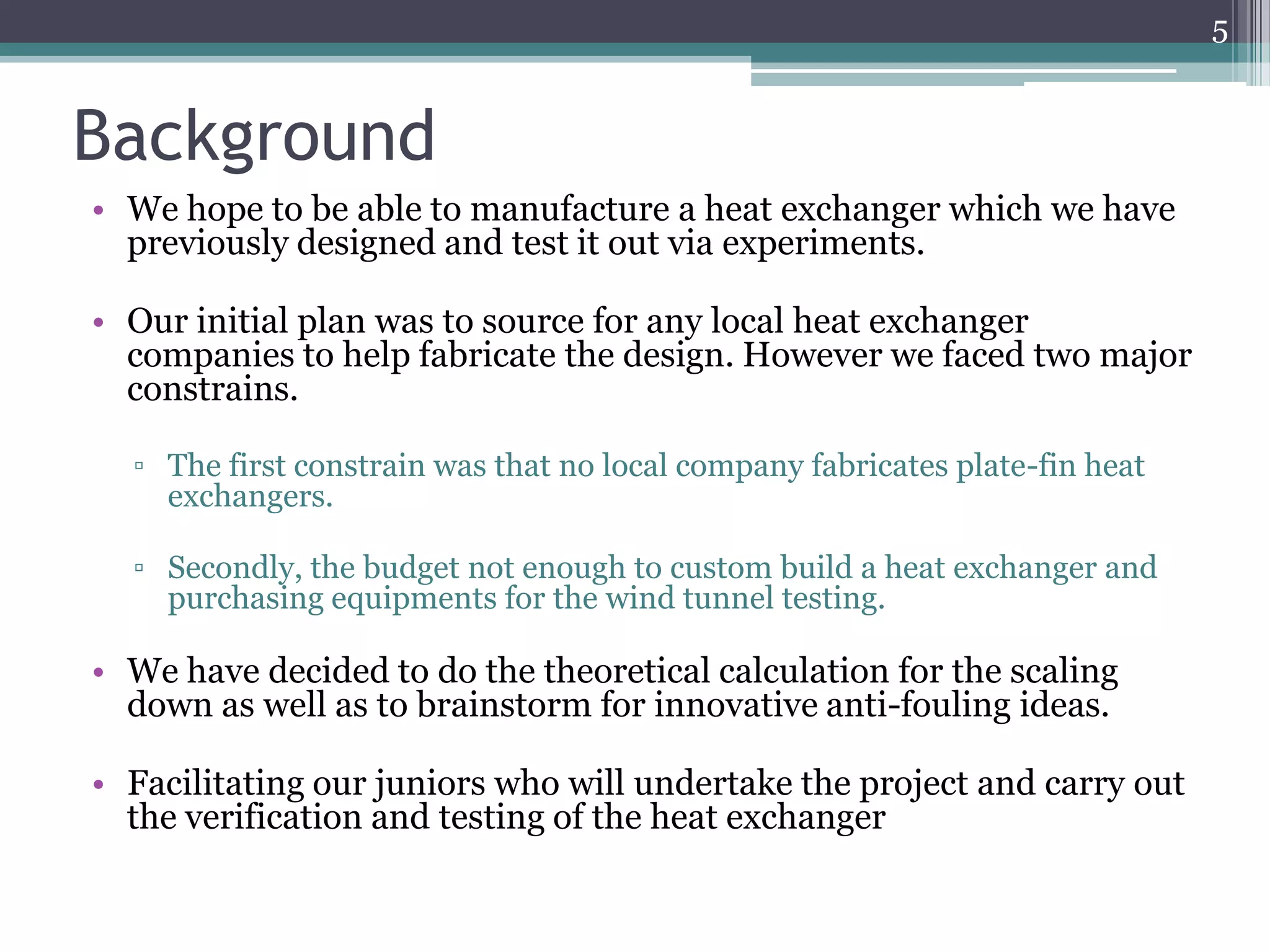 5

Background

• We hope to be able to manufacture a heat exchanger which we have previously designed and test it out via experiments.

• Our initial plan was to source for any local heat exchanger companies to help fabricate the design. However we faced two major constrains.

▫ The first constrain was that no local company fabricates plate-fin heat exchangers.

▫ Secondly, the budget not enough to custom build a heat exchanger and purchasing equipments for the wind tunnel testing.

• We have decided to do the theoretical calculation for the scaling down as well as to brainstorm for innovative anti-fouling ideas.

• Facilitating our juniors who will undertake the project and carry out the verification and testing of the heat exchanger